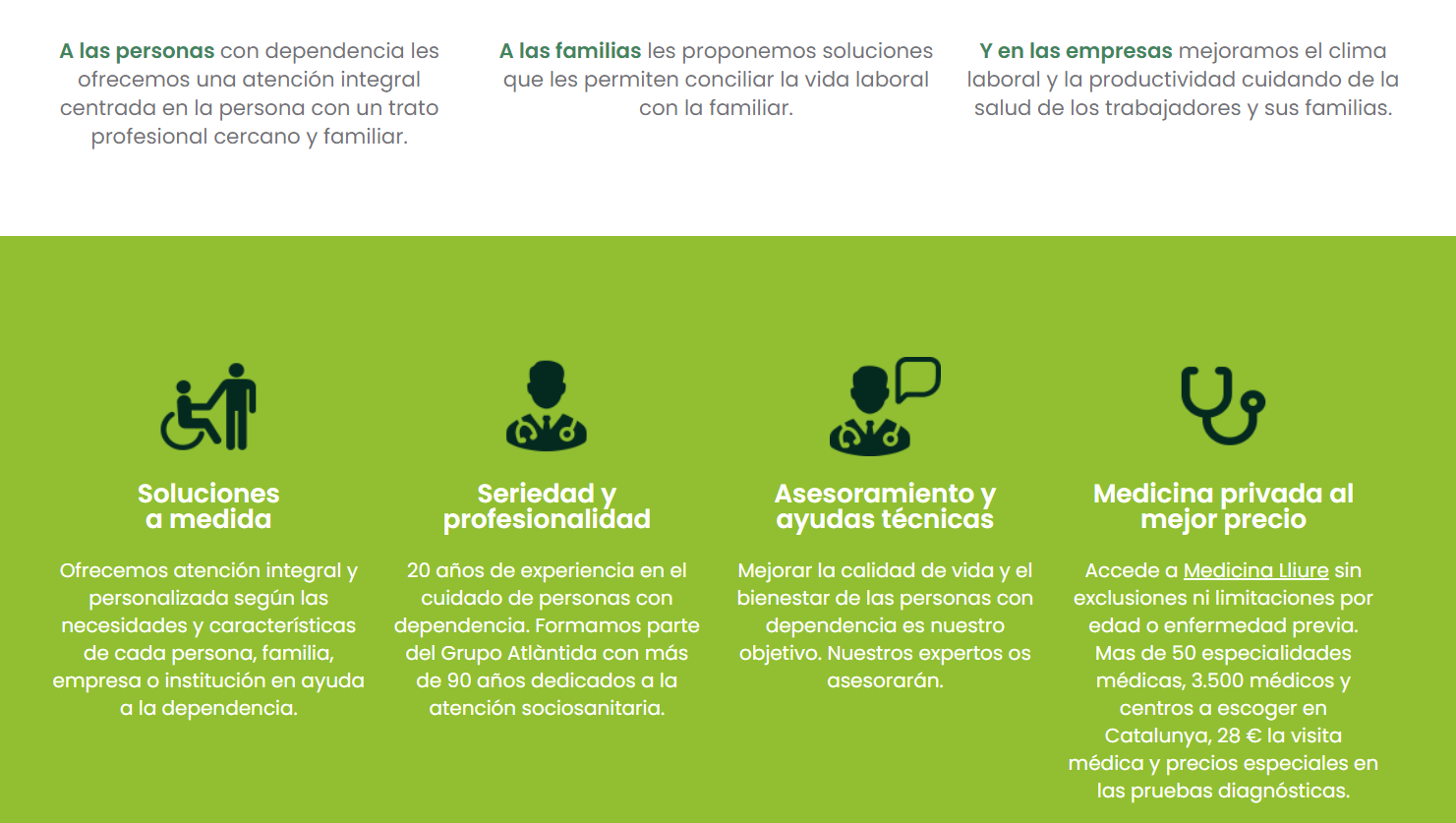 A las personas con dependencia les ofrecemos una atención integral centrada en la persona con un trato profesional cercano y familiar.

A las familias les proponemos soluciones que les permiten conciliar la vida laboral con la familiar.

Y en las empresas mejoramos el clima laboral y la productividad cuidando de la salud de los trabajadores y sus familias.

Soluciones a medida

Ofrecemos atención integral y personalizada según las necesidades y características de cada persona, familia, empresa o institución en ayuda a la dependencia.

Seriedad y profesionalidad

20 años de experiencia en el cuidado de personas con dependencia. Formamos parte del Grupo Atlàntida con más de 90 años dedicados a la atención sociosanitaria.

Asesoramiento y ayudas técnicas

Mejorar la calidad de vida y el bienestar de las personas con dependencia es nuestro objetivo. Nuestros expertos os asesorarán.

Medicina privada al mejor precio

Accede a Medicina Lliure sin exclusiones ni limitaciones por edad o enfermedad previa. Mas de 50 especialidades médicas, 3.500 médicos y centros a escoger en Catalunya, 28 € la visita médica y precios especiales en las pruebas diagnósticas.